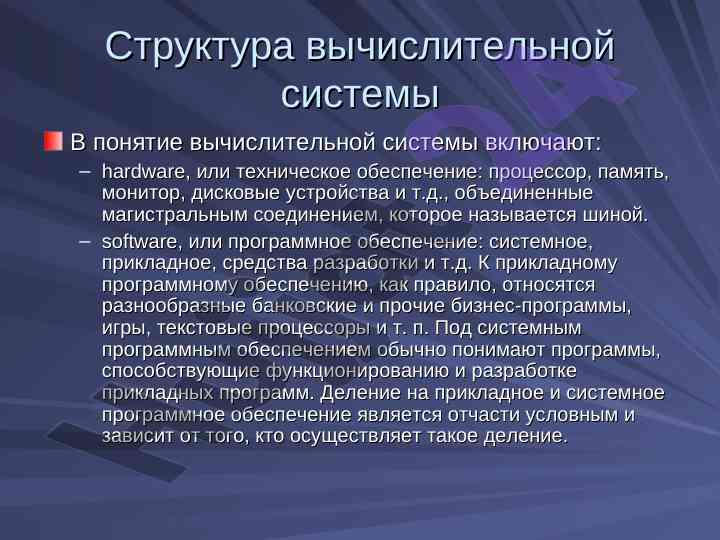 Структура вычислительной системы

В понятие вычислительной системы включают:

– hardware, или техническое обеспечение: процессор, память, монитор, дисковые устройства и т.д., объединенные магистральным соединением, которое называется шиной.

– software, или программное обеспечение: системное, прикладное, средства разработки и т.д. К прикладному программному обеспечению, как правило, относятся разнообразные банковские и прочие бизнес-программы, игры, текстовые процессоры и т. п. Под системным программным обеспечением обычно понимают программы, способствующие функционированию и разработке прикладных программ. Деление на прикладное и системное программное обеспечение является отчасти условным и зависит от того, кто осуществляет такое деление.